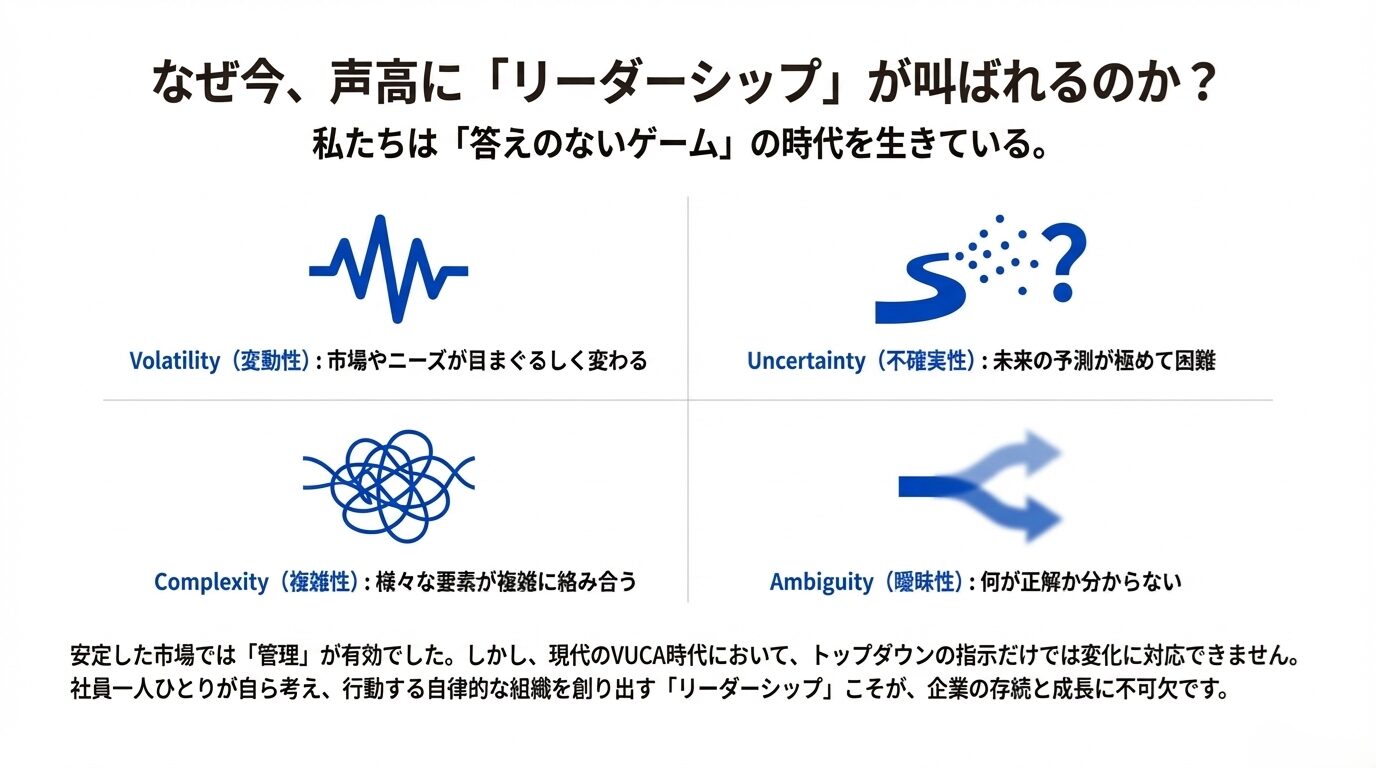 なぜ今、声高に「リーダーシップ」が叫ばれるのか？

私たちは「答えのないゲーム」の時代を生きている。

Volatility（変動性）: 市場やニーズが目まぐるしく変わる

Uncertainty（不確実性）: 未来の予測が極めて困難

Complexity（複雑性）: 様々な要素が複雑に絡み合う

Ambiguity（曖昧性）: 何が正解か分からない

安定した市場では「管理」が有効でした。しかし、現代のVUCA時代において、トップダウンの指示だけでは変化に対応できません。社員一人ひとりが自ら考え、行動する自律的な組織を創り出す「リーダーシップ」こそが、企業の存続と成長に不可欠です。